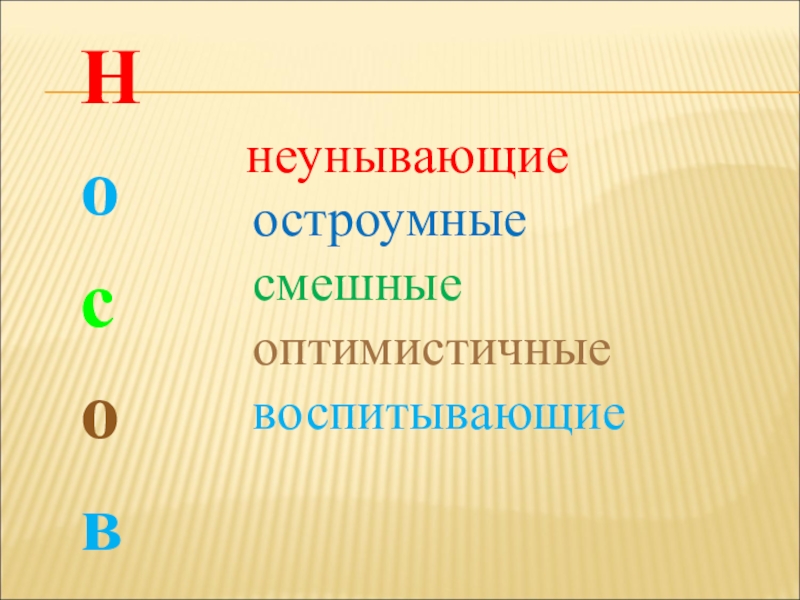 Н
о
с
о
в

неунывающие
остроумные
смешные
оптимистичные
воспитывающие